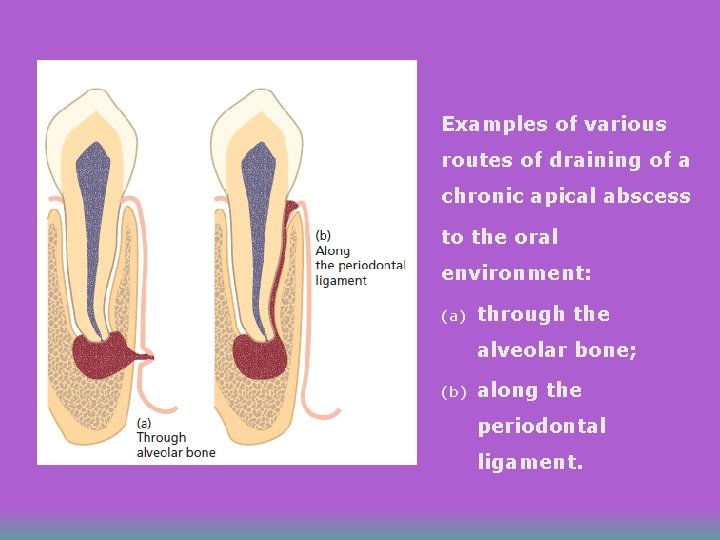 (b)
Along
the periodontal
ligament

(a)
Through
alveolar bone

Examples of various routes of draining of a chronic apical abscess to the oral environment:

(a) through the alveolar bone;

(b) along the periodontal ligament.